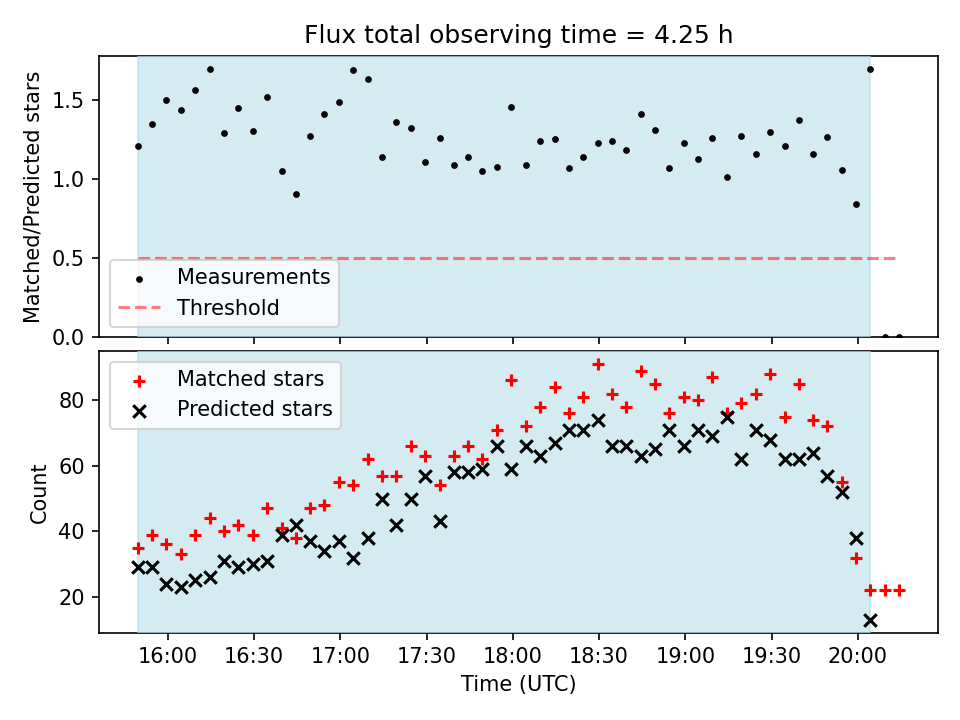 Flux total observing time = 4.25 h

Matched/Predicted stars

1.5
1.0
0.5
0.0

Measurements
Threshold

Matched stars
Predicted stars

Count

80
60
40
20

16:00 16:30 17:00 17:30 18:00 18:30 19:00 19:30 20:00

Time (UTC)